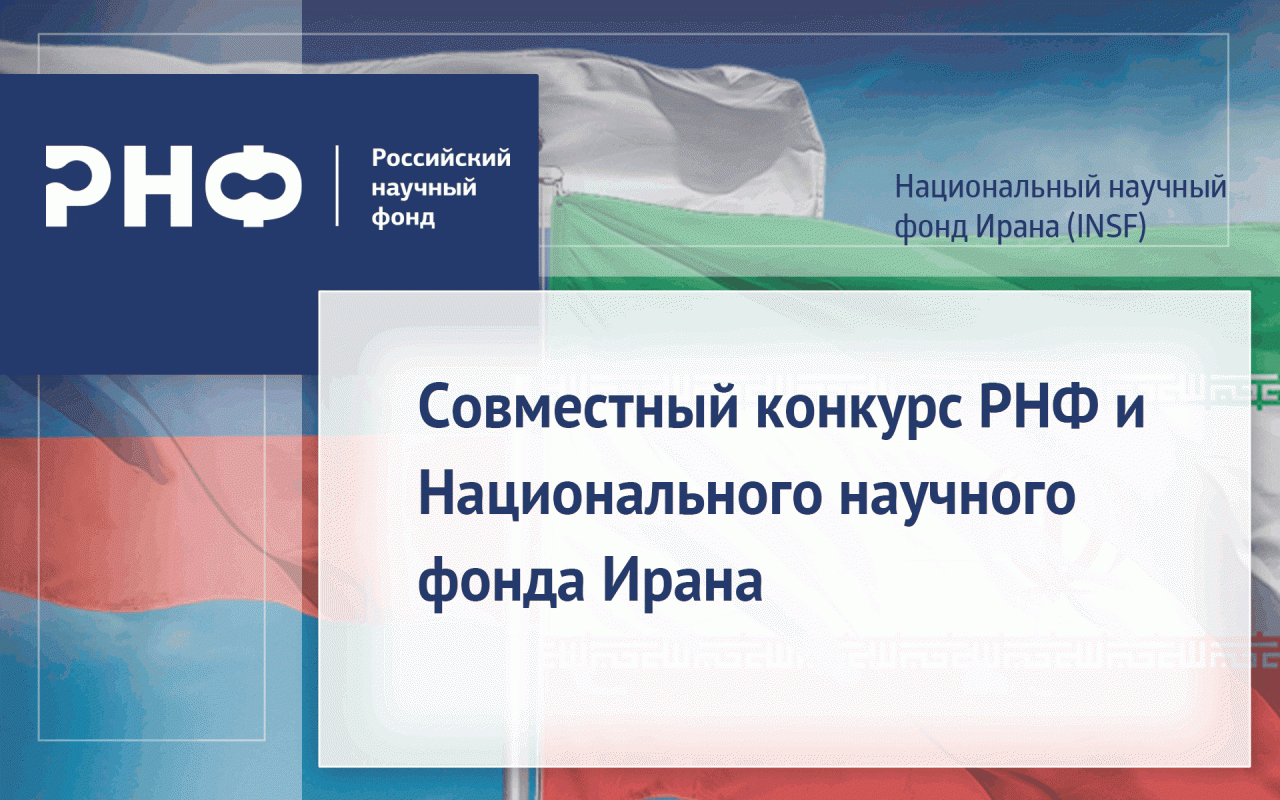 РНФ

Российский научный фонд

Национальный научный фонд Ирана (INSF)

Совместный конкурс РНФ и Национального научного фонда Ирана